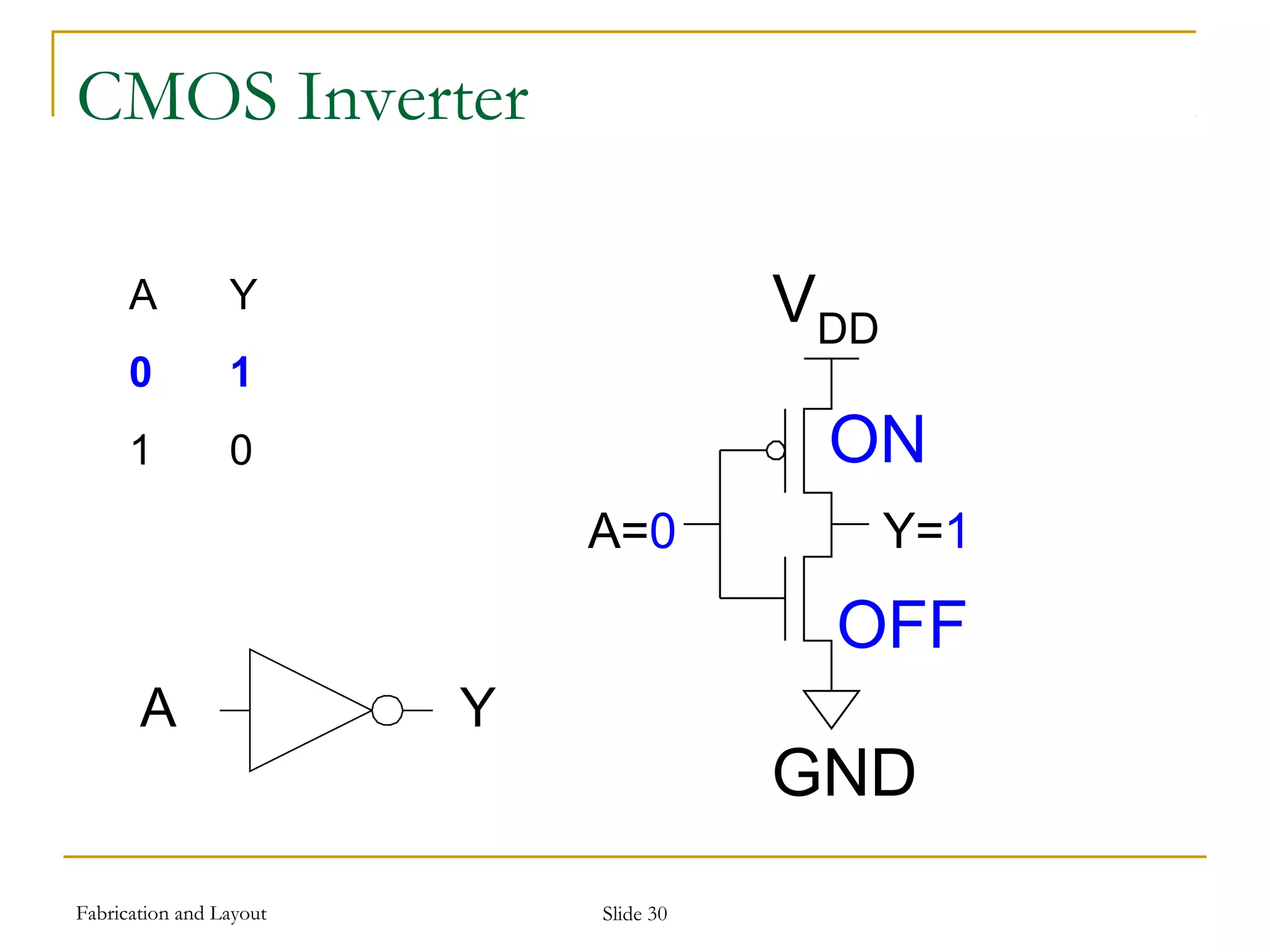 CMOS Inverter

| A | Y |
|---|---|
| 0 | 1 |
| 1 | 0 |

A Y

$V_{DD}$

ON

A=0

Y=1

OFF

GND

Fabrication and Layout

Slide 30